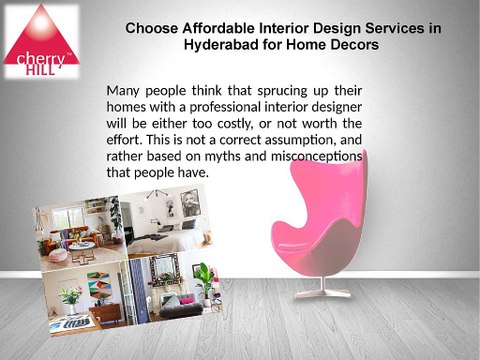 cherry HILL™

Choose Affordable Interior Design Services in Hyderabad for Home Decors

Many people think that sprucing up their homes with a professional interior designer will be either too costly, or not worth the effort. This is not a correct assumption, and rather based on myths and misconceptions that people have.